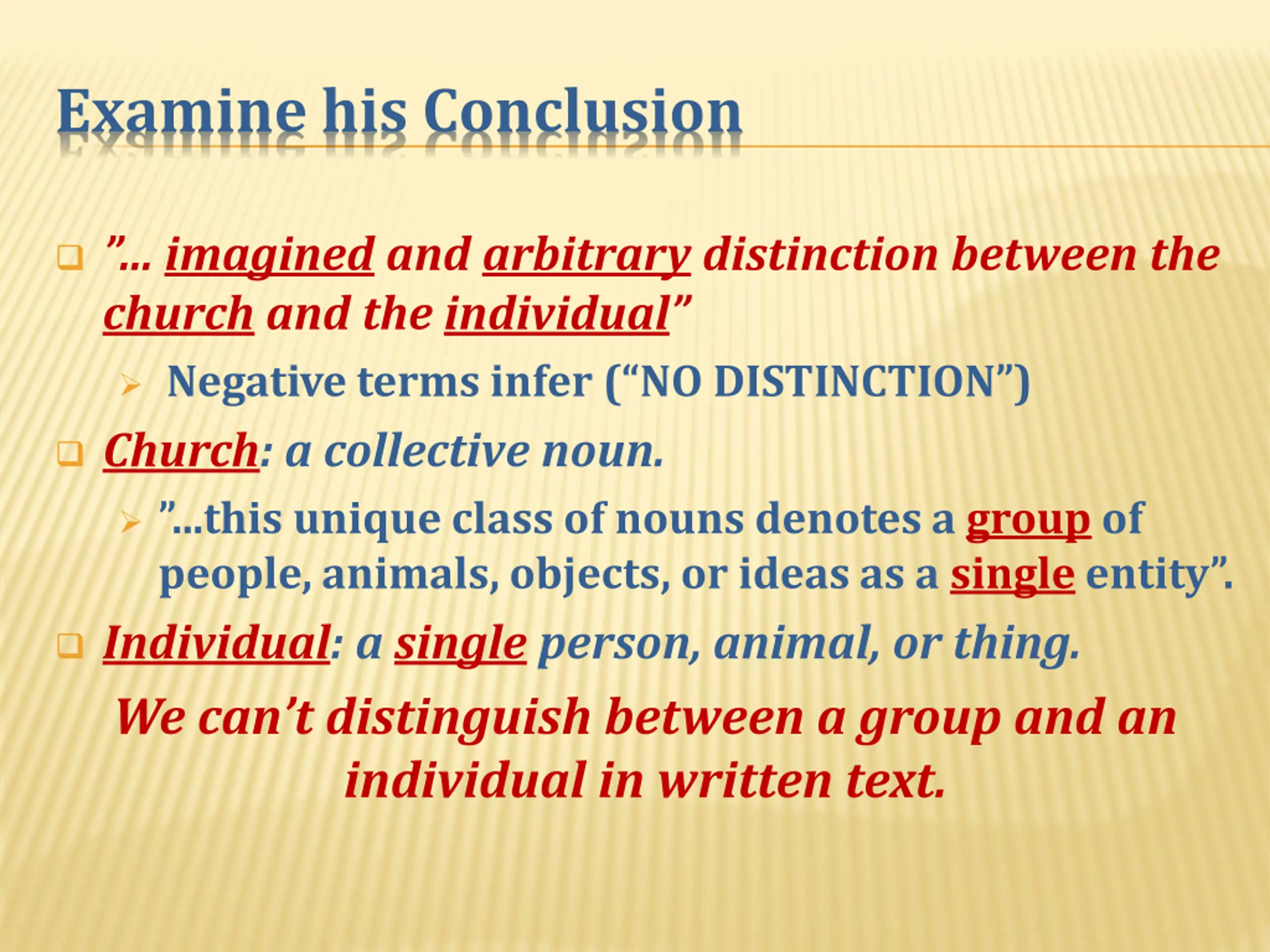 Examine his Conclusion

”… imagined and arbitrary distinction between the church and the individual”

Negative terms infer (“NO DISTINCTION”)

Church: a collective noun.

”…this unique class of nouns denotes a group of people, animals, objects, or ideas as a single entity”.

Individual: a single person, animal, or thing.

We can’t distinguish between a group and an individual in written text.